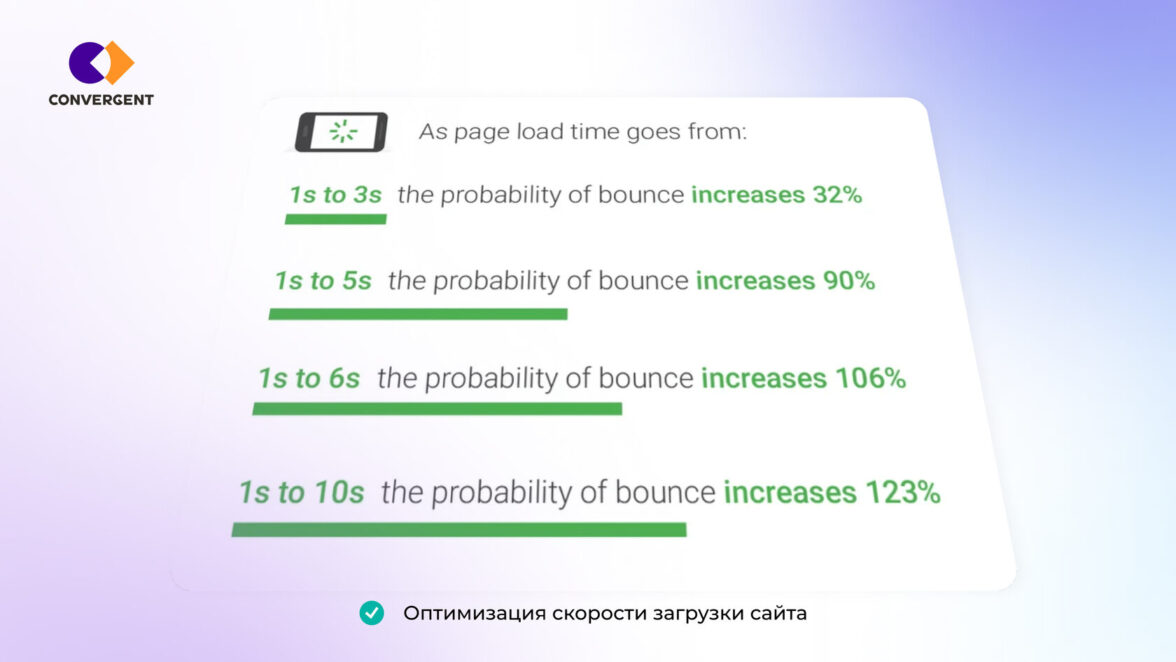 CONVERGENT

As page load time goes from:

1s to 3s the probability of bounce increases 32%

1s to 5s the probability of bounce increases 90%

1s to 6s the probability of bounce increases 106%

1s to 10s the probability of bounce increases 123%

Оптимизация скорости загрузки сайта